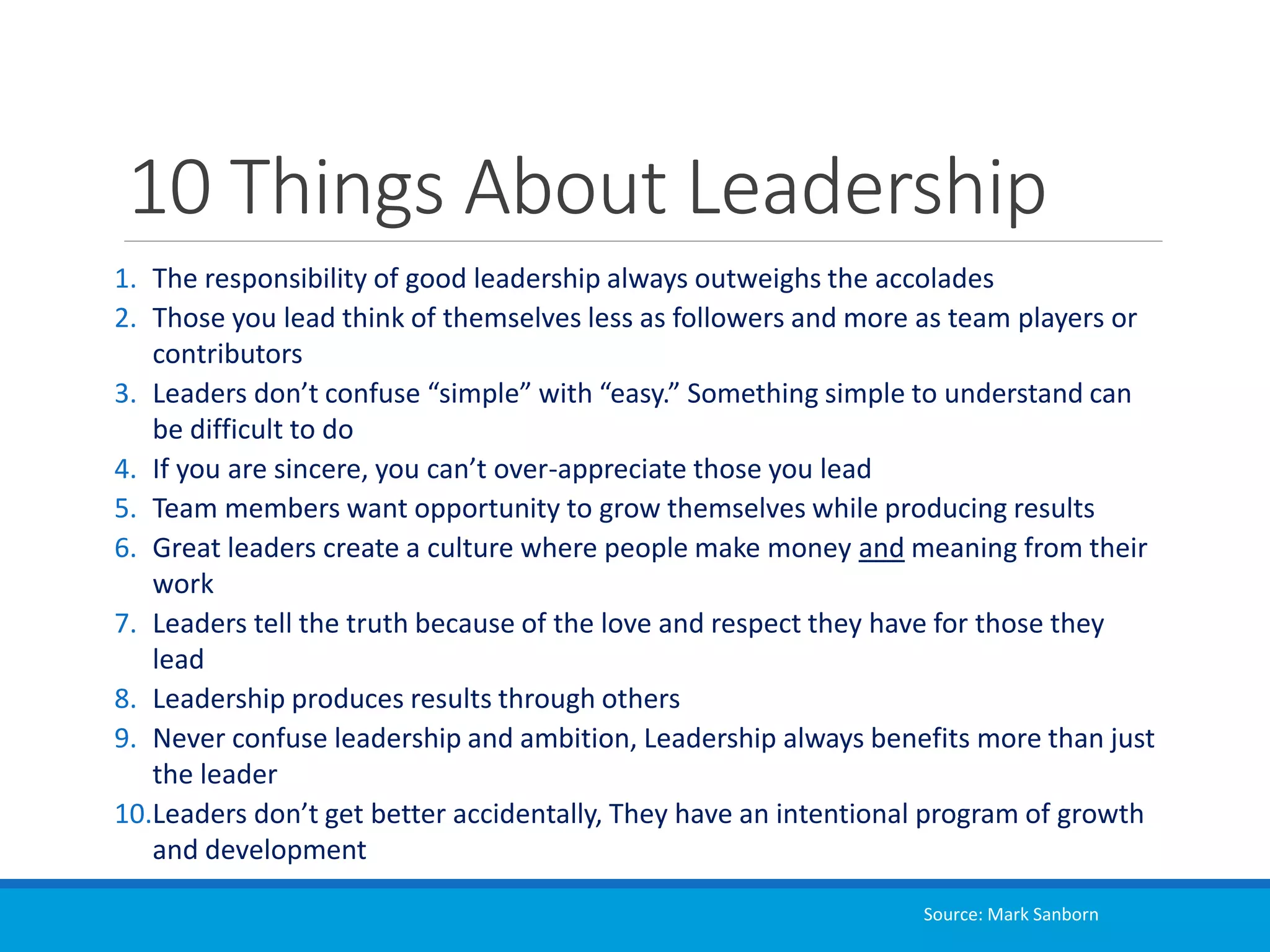 10 Things About Leadership

1. The responsibility of good leadership always outweighs the accolades
2. Those you lead think of themselves less as followers and more as team players or contributors
3. Leaders don’t confuse “simple” with “easy.” Something simple to understand can be difficult to do
4. If you are sincere, you can’t over-appreciate those you lead
5. Team members want opportunity to grow themselves while producing results
6. Great leaders create a culture where people make money and meaning from their work
7. Leaders tell the truth because of the love and respect they have for those they lead
8. Leadership produces results through others
9. Never confuse leadership and ambition, Leadership always benefits more than just the leader
10. Leaders don’t get better accidentally, They have an intentional program of growth and development

Source: Mark Sanborn